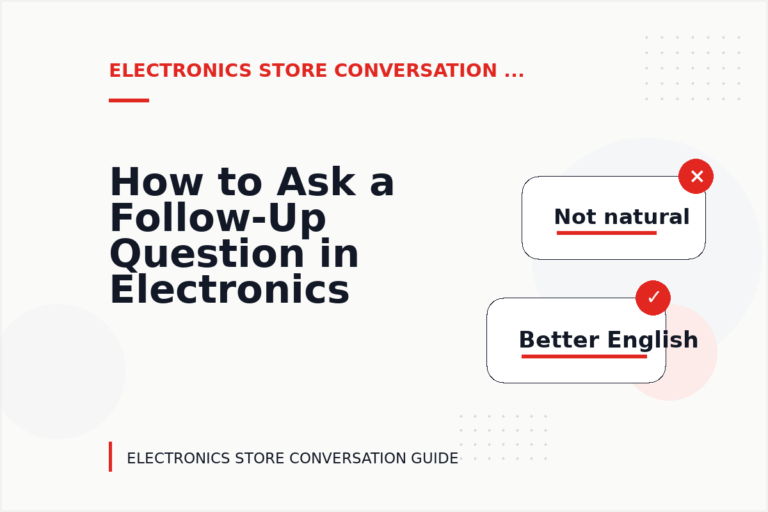 ELECTRONICS STORE CONVERSATION ...

How to Ask a Follow-Up Question in Electronics

✕
Not natural

✓
Better English

ELECTRONICS STORE CONVERSATION GUIDE